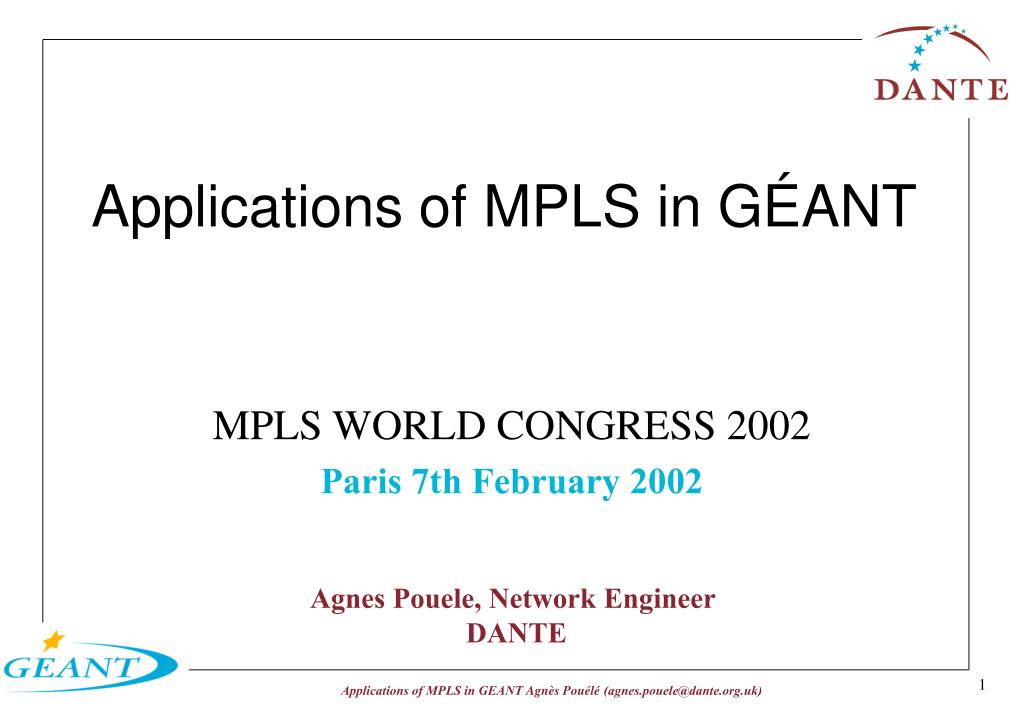 DANTE

Applications of MPLS in GÉANT

MPLS WORLD CONGRESS 2002
Paris 7th February 2002

Agnes Pouele, Network Engineer
DANTE

GEANT

Applications of MPLS in GEANT Agnès Pouélé (agnes.pouele@dante.org.uk)

1